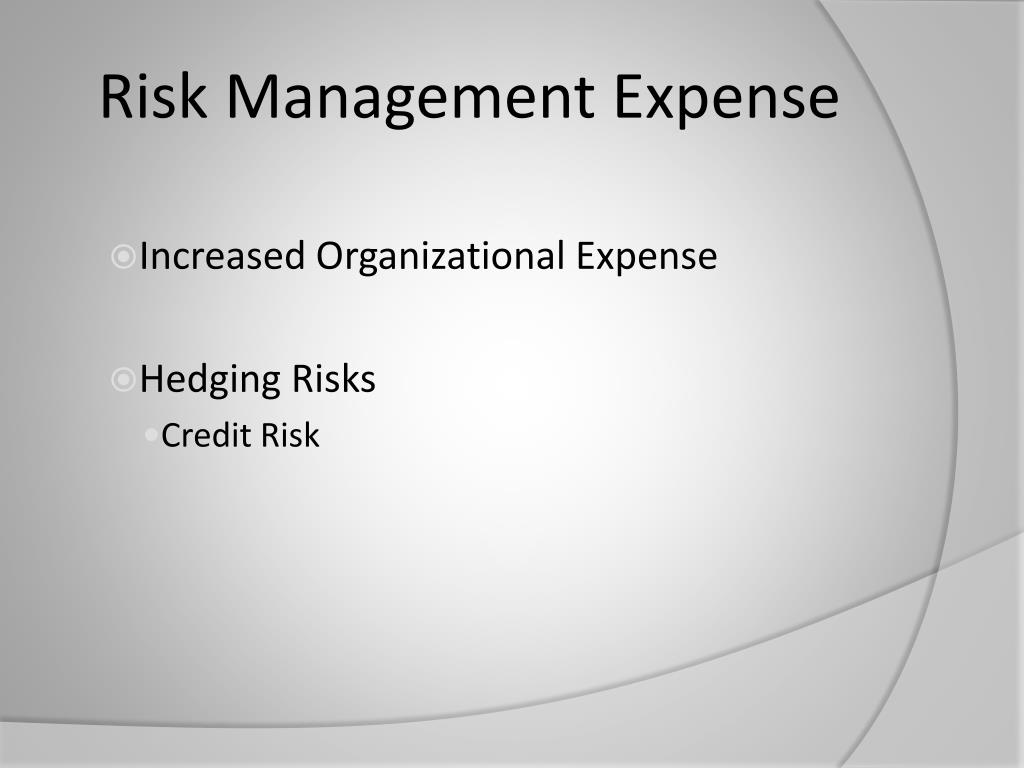 Risk Management Expense

Increased Organizational Expense

Hedging Risks

Credit Risk